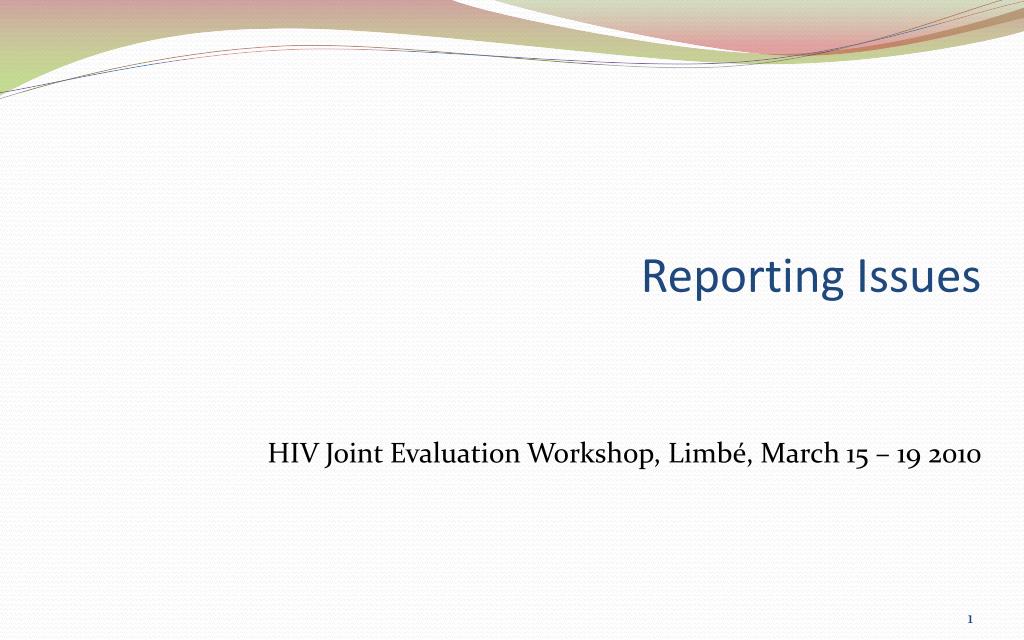 Reporting Issues

HIV Joint Evaluation Workshop, Limbé, March 15 – 19 2010

1